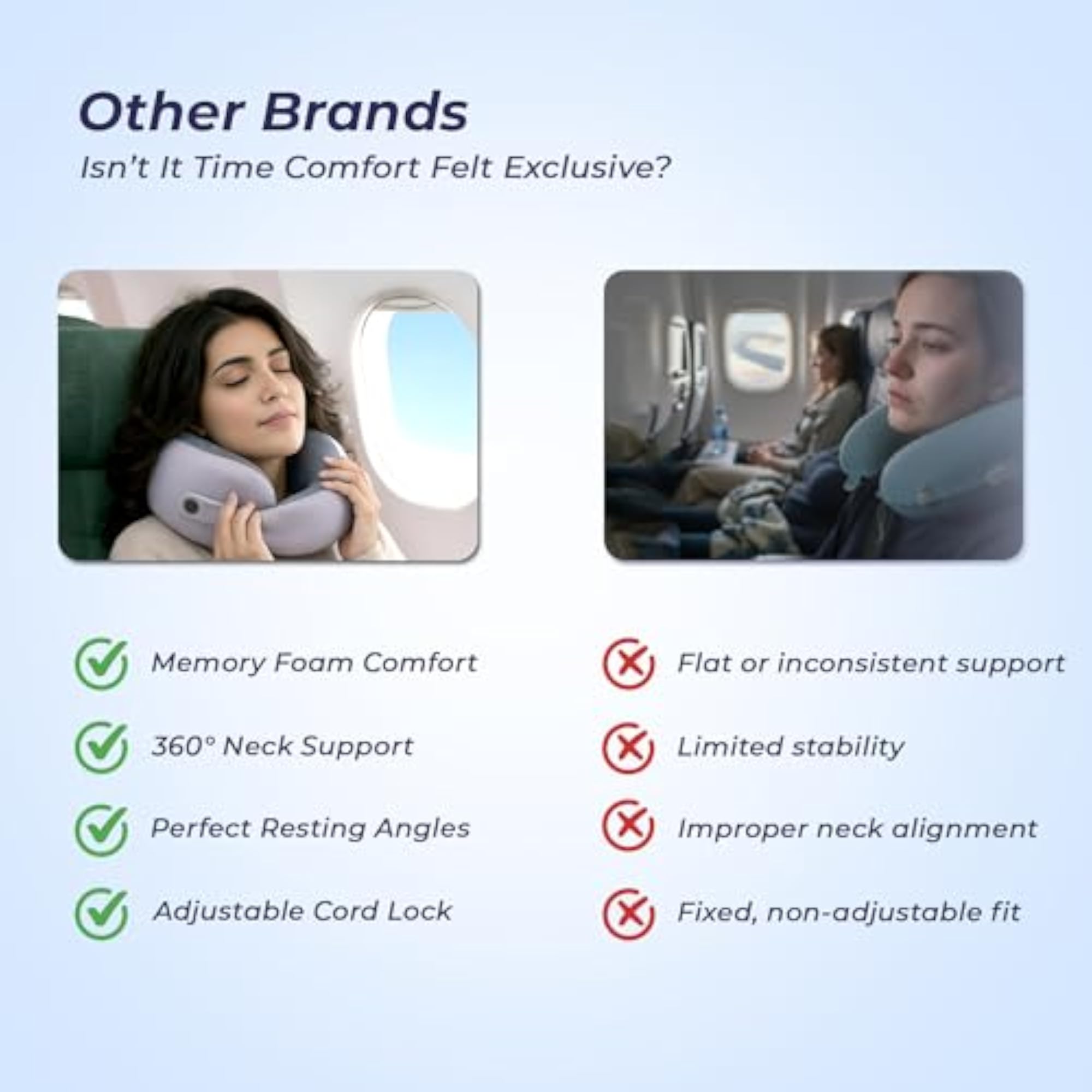 Other Brands

Isn't It Time Comfort Felt Exclusive?

Memory Foam Comfort

360° Neck Support

Perfect Resting Angles

Adjustable Cord Lock

Flat or inconsistent support

Limited stability

Improper neck alignment

Fixed, non-adjustable fit